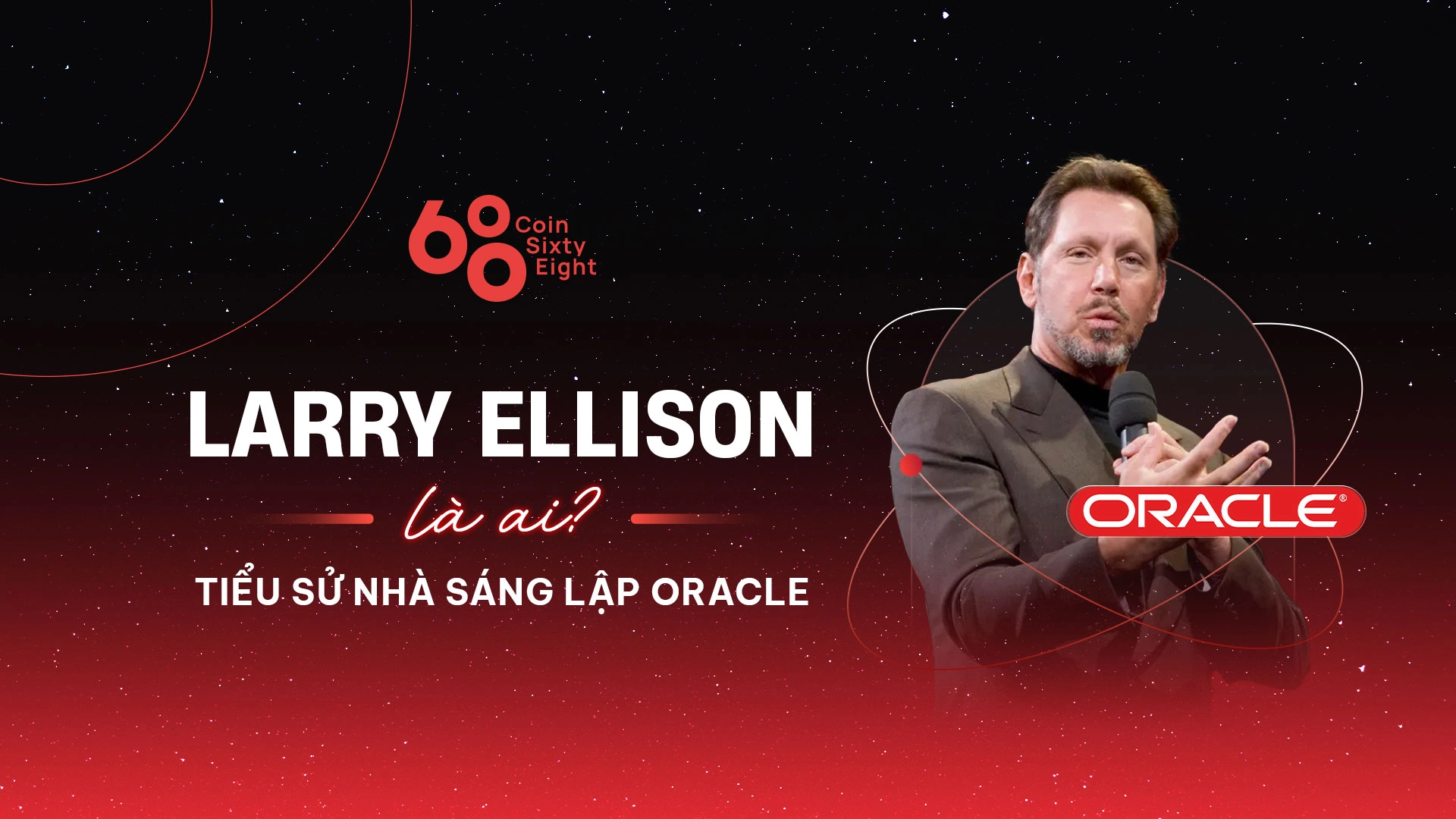 68 Coin Sixty Eight

LARRY ELLISON

là ai?

TIỂU SỬ NHÀ SÁNG LẬP ORACLE

ORACLE®